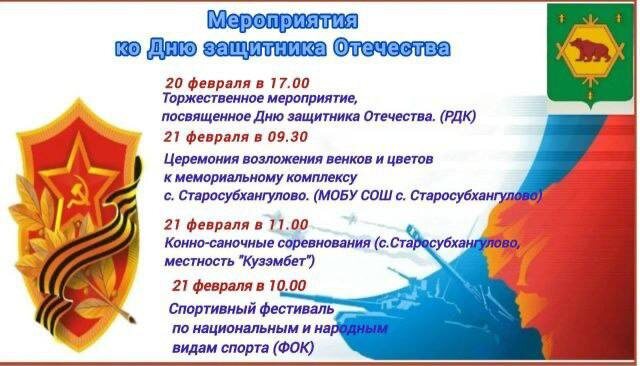 Мероприятия
ко Дню защитника Отечества

20 февраля в 17.00
Торжественное мероприятие, посвященное Дню защитника Отечества. (РДК)

21 февраля в 09.30
Церемония возложения венков и цветов к мемориальному комплексу с. Старосубхангулово. (МОБУ СОШ с. Старосубхангулово)

21 февраля в 11.00
Конно-саночные соревнования (с.Старосубхангулово, местность "Кузэмбет")

21 февраля в 10.00
Спортивный фестиваль по национальным и народным видам спорта (ФОК)